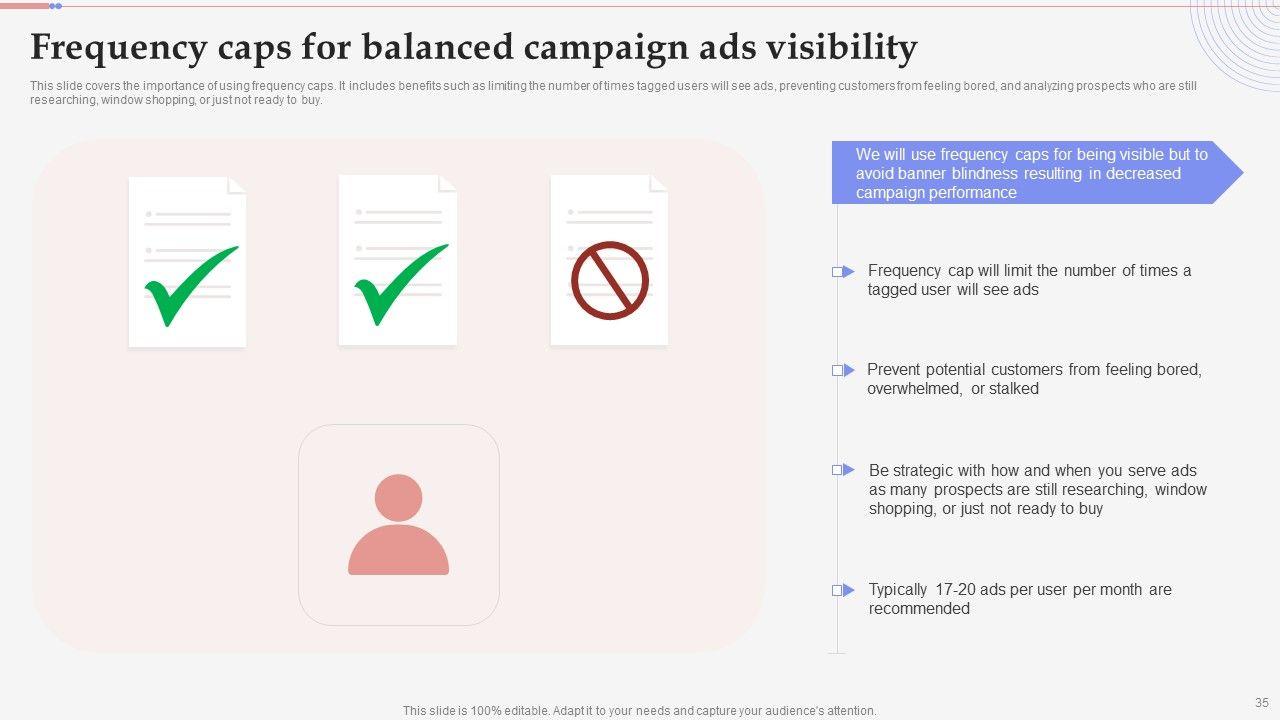 Frequency caps for balanced campaign ads visibility

This slide covers the importance of using frequency caps. It includes benefits such as limiting the number of times tagged users will see ads, preventing customers from feeling bored, and analyzing prospects who are still researching, window shopping, or just not ready to buy.

We will use frequency caps for being visible but to avoid banner blindness resulting in decreased campaign performance

Frequency cap will limit the number of times a tagged user will see ads

Prevent potential customers from feeling bored, overwhelmed, or stalked

Be strategic with how and when you serve ads as many prospects are still researching, window shopping, or just not ready to buy

Typically 17-20 ads per user per month are recommended

This slide is 100% editable. Adapt it to your needs and capture your audience's attention.

35